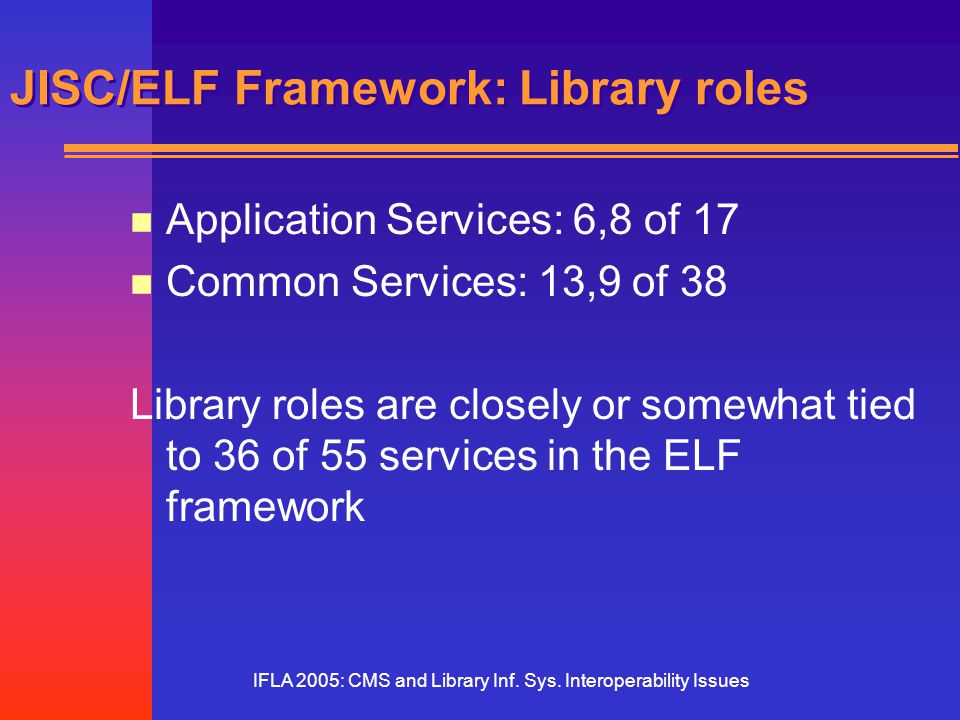 JISC/ELF Framework: Library roles

- Application Services: 6,8 of 17
- Common Services: 13,9 of 38

Library roles are closely or somewhat tied to 36 of 55 services in the ELF framework

IFLA 2005: CMS and Library Inf. Sys. Interoperability Issues